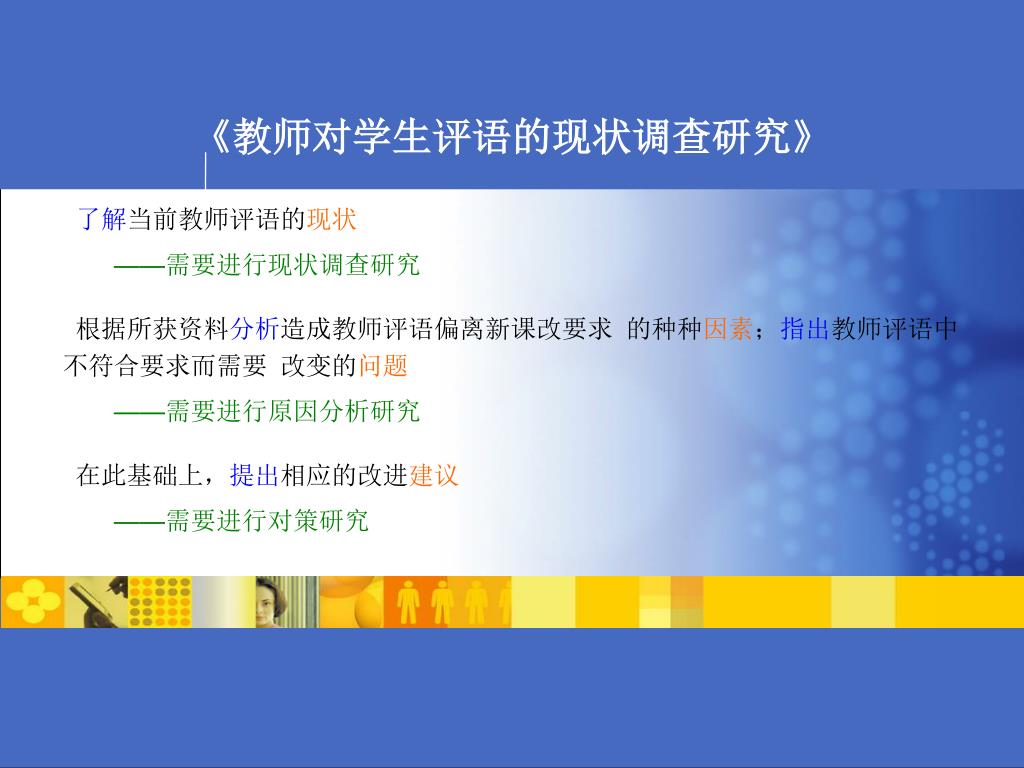 《教师对学生评语的现状调查研究》

了解当前教师评语的现状

——需要进行现状调查研究

根据所获资料分析造成教师评语偏离新课改要求 的种种因素；指出教师评语中不符合要求而需要 改变的问题

——需要进行原因分析研究

在此基础上，提出相应的改进建议

——需要进行对策研究